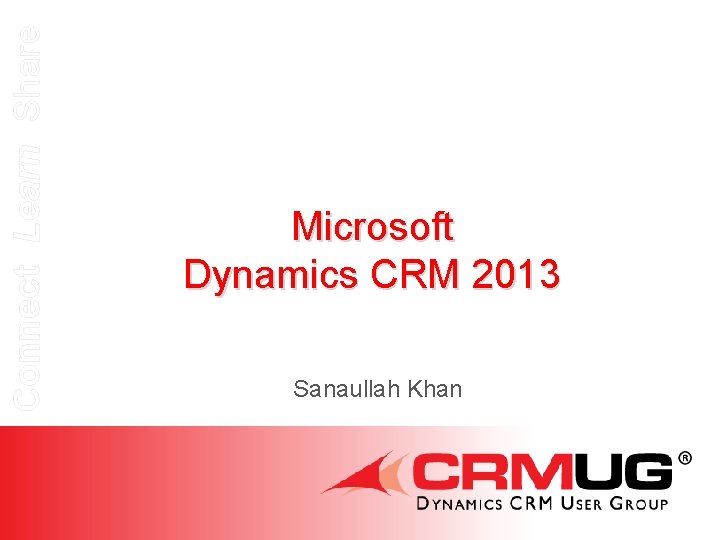 Connect Learn Share

Microsoft
Dynamics CRM 2013

Sanaullah Khan

CRMUG®
DYNAMICS CRM USER GROUP